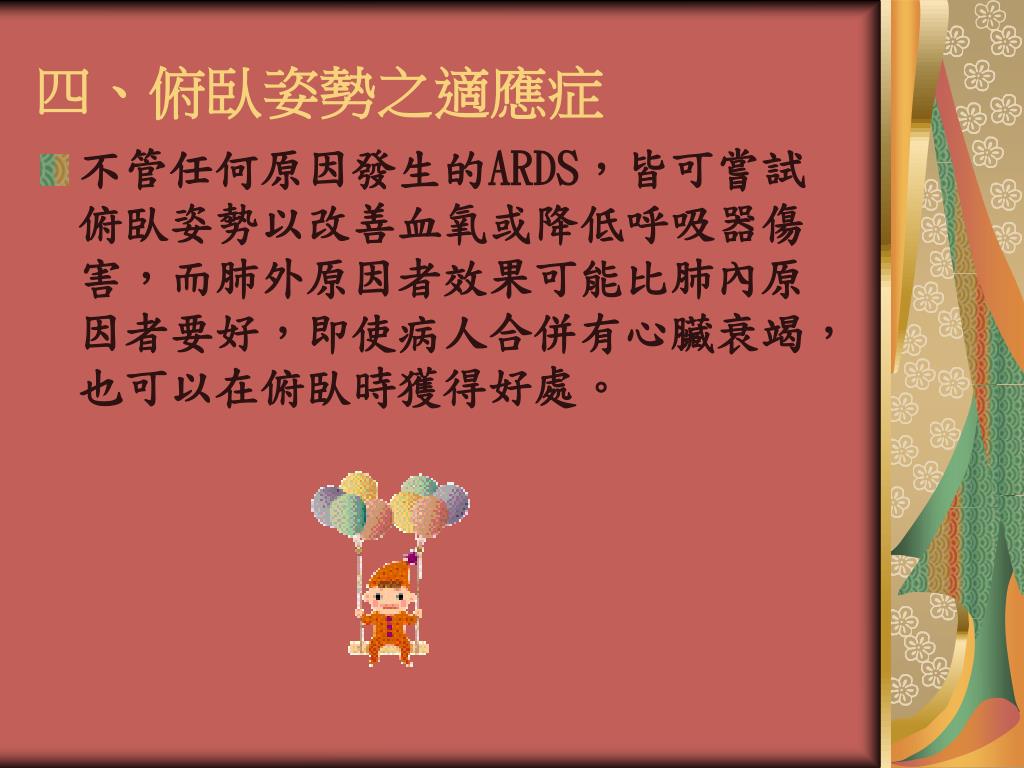 四、俯臥姿勢之適應症

不管任何原因發生的ARDS，皆可嘗試俯臥姿勢以改善血氧或降低呼吸器傷害，而肺外原因者效果可能比肺內原因者要好，即使病人合併有心臟衰竭，也可以在俯臥時獲得好處。